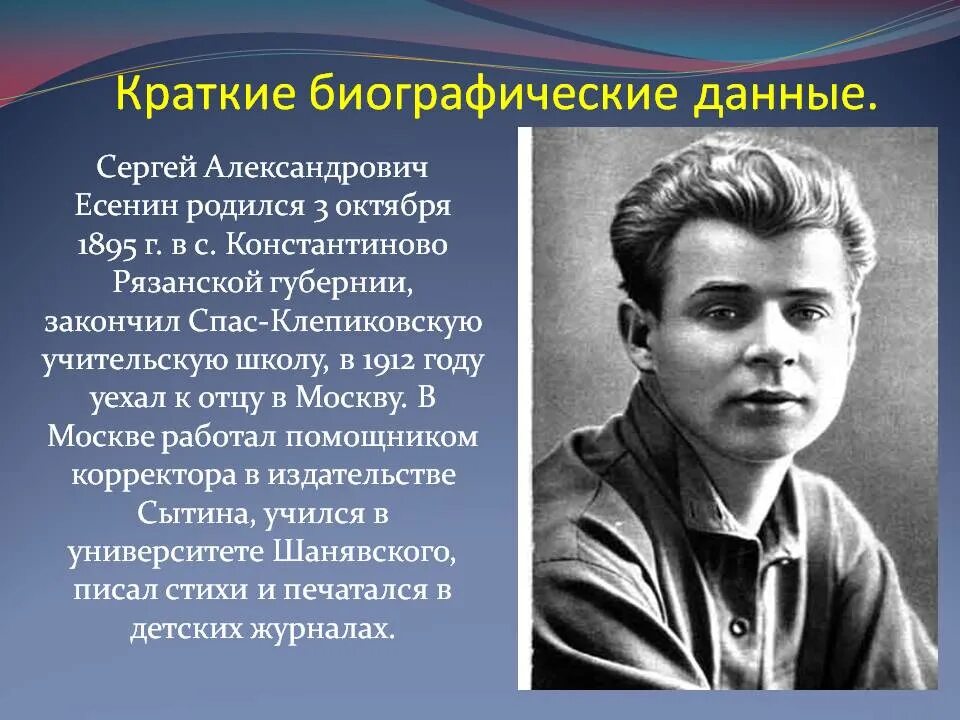 Краткие биографические данные.

Сергей Александрович Есенин родился 3 октября 1895 г. в с. Константиново Рязанской губернии, закончил Спас-Клепиковскую учительскую школу, в 1912 году уехал к отцу в Москву. В Москве работал помощником корректора в издательстве Сытина, учился в университете Шанявского, писал стихи и печатался в детских журналах.